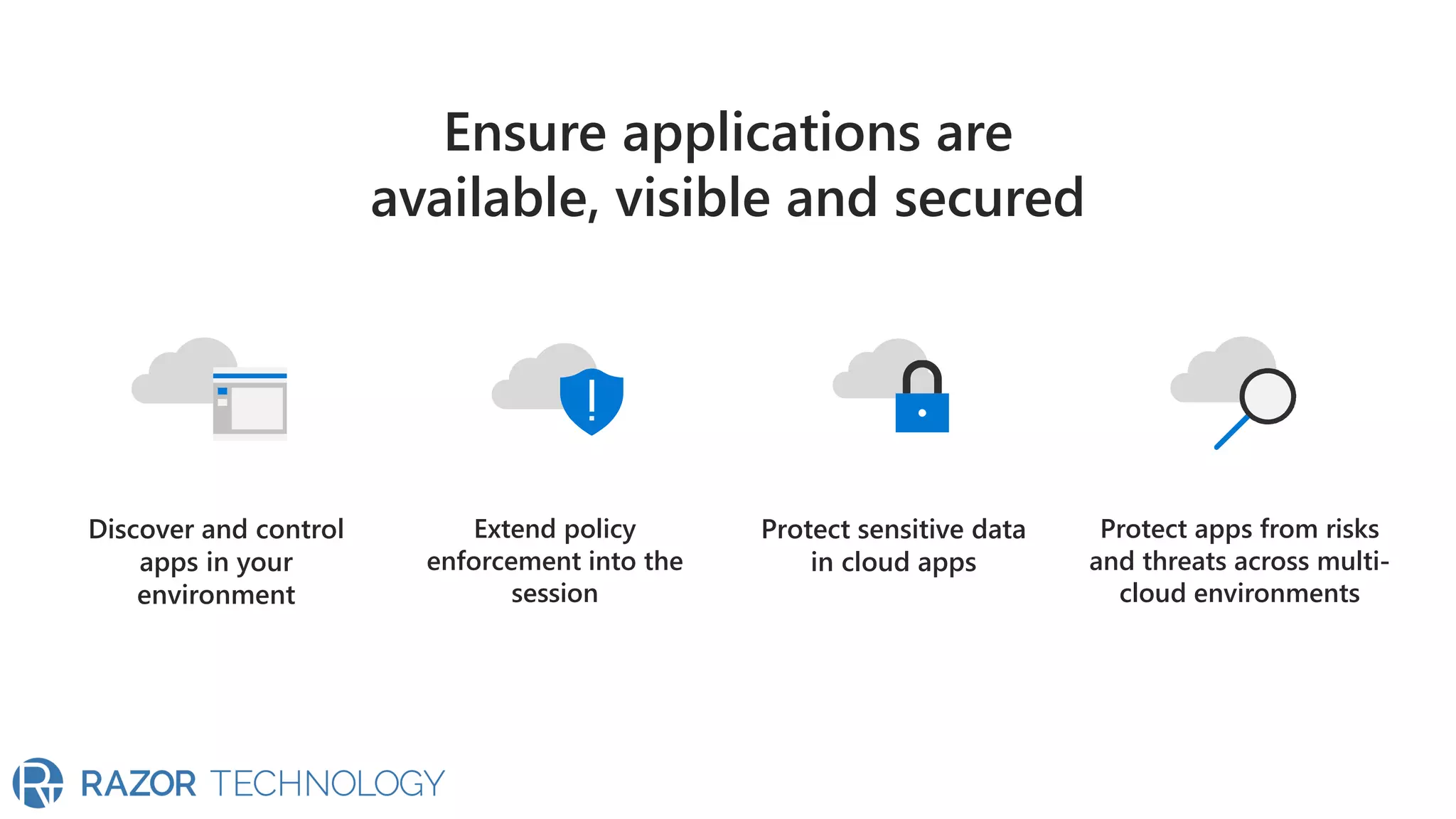 Ensure applications are available, visible and secured

Discover and control apps in your environment

Extend policy enforcement into the session

Protect sensitive data in cloud apps

Protect apps from risks and threats across multi-cloud environments

RAZOR TECHNOLOGY